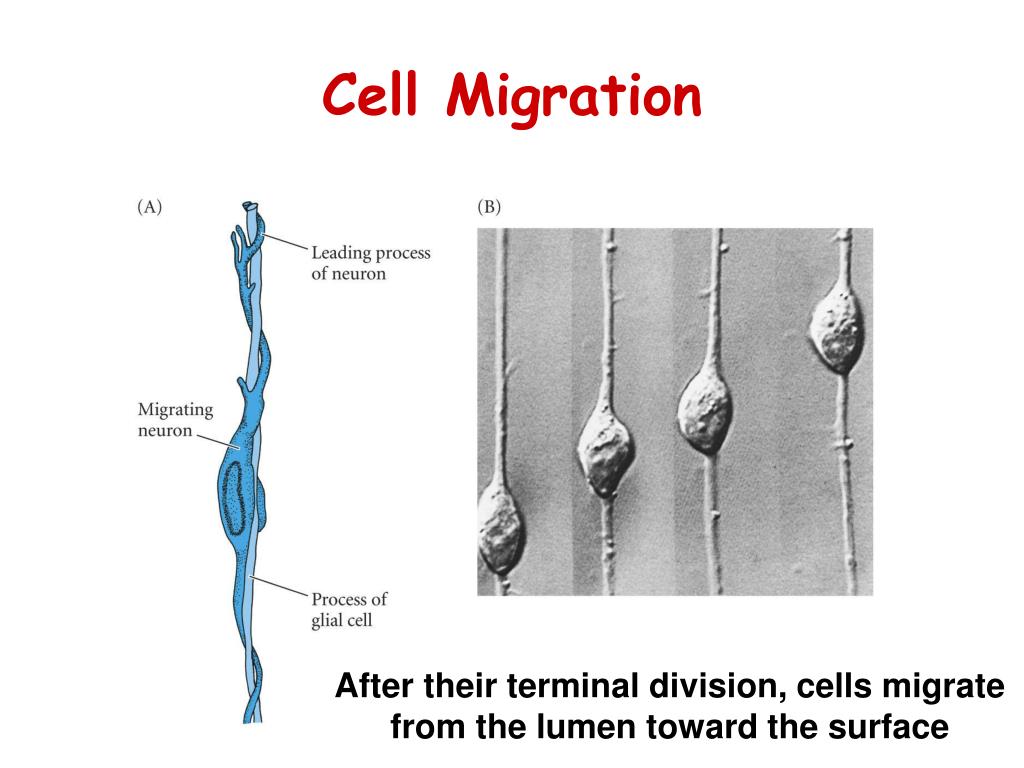 Cell Migration

(A)

Leading process of neuron

Migrating neuron

Process of glial cell

(B)

After their terminal division, cells migrate from the lumen toward the surface